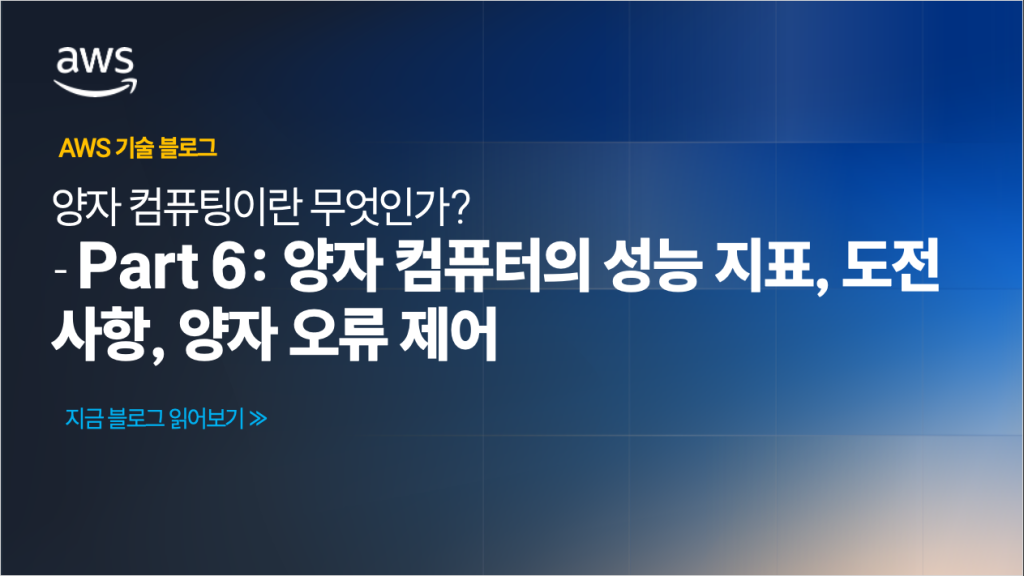 aws

AWS 기술 블로그

양자 컴퓨팅이란 무엇인가?
- Part 6: 양자 컴퓨터의 성능 지표, 도전 사항, 양자 오류 제어

지금 블로그 읽어보기 ≫